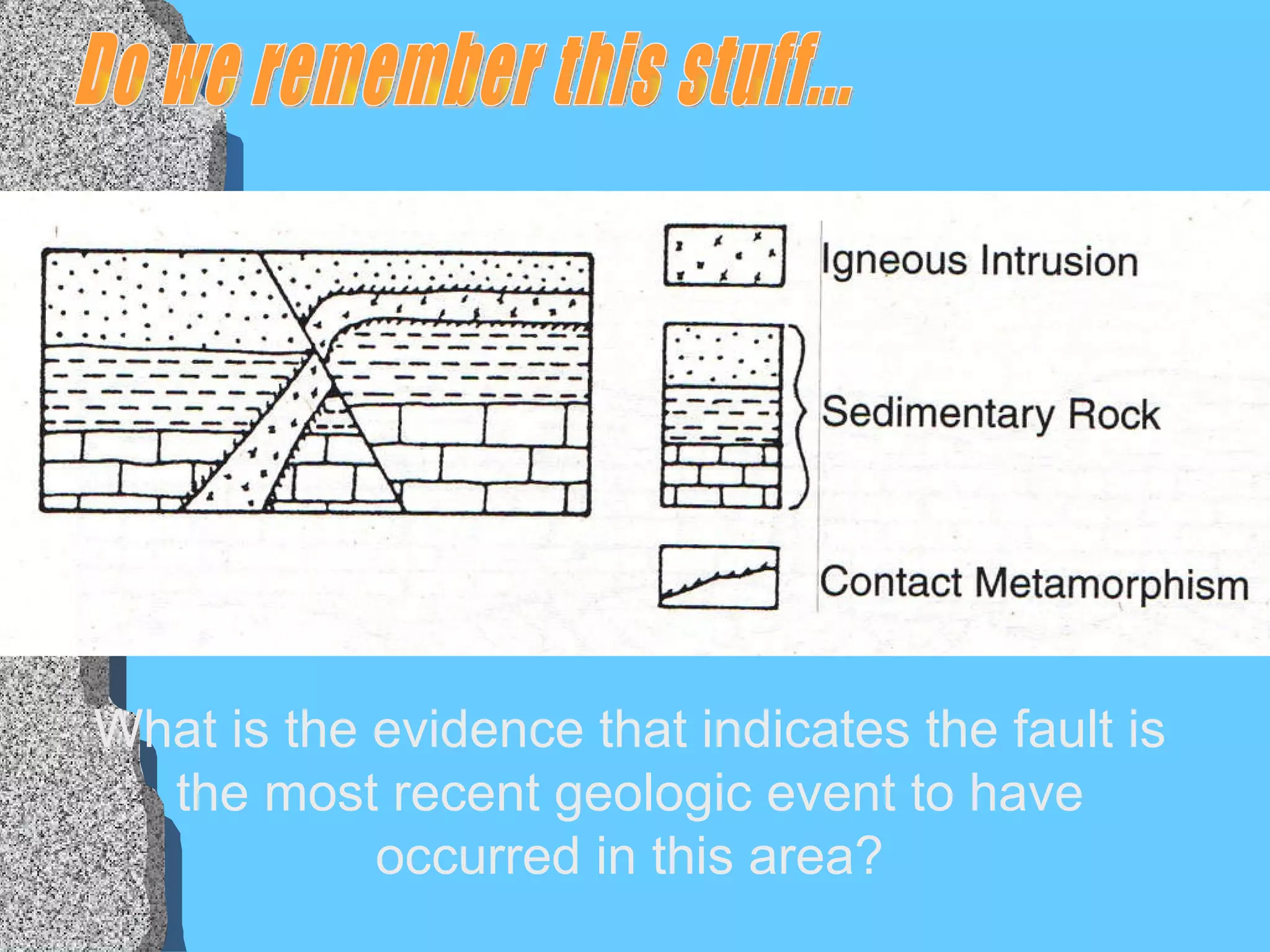 Do we remember this stuff...

Igneous Intrusion

Sedimentary Rock

Contact Metamorphism

What is the evidence that indicates the fault is the most recent geologic event to have occurred in this area?